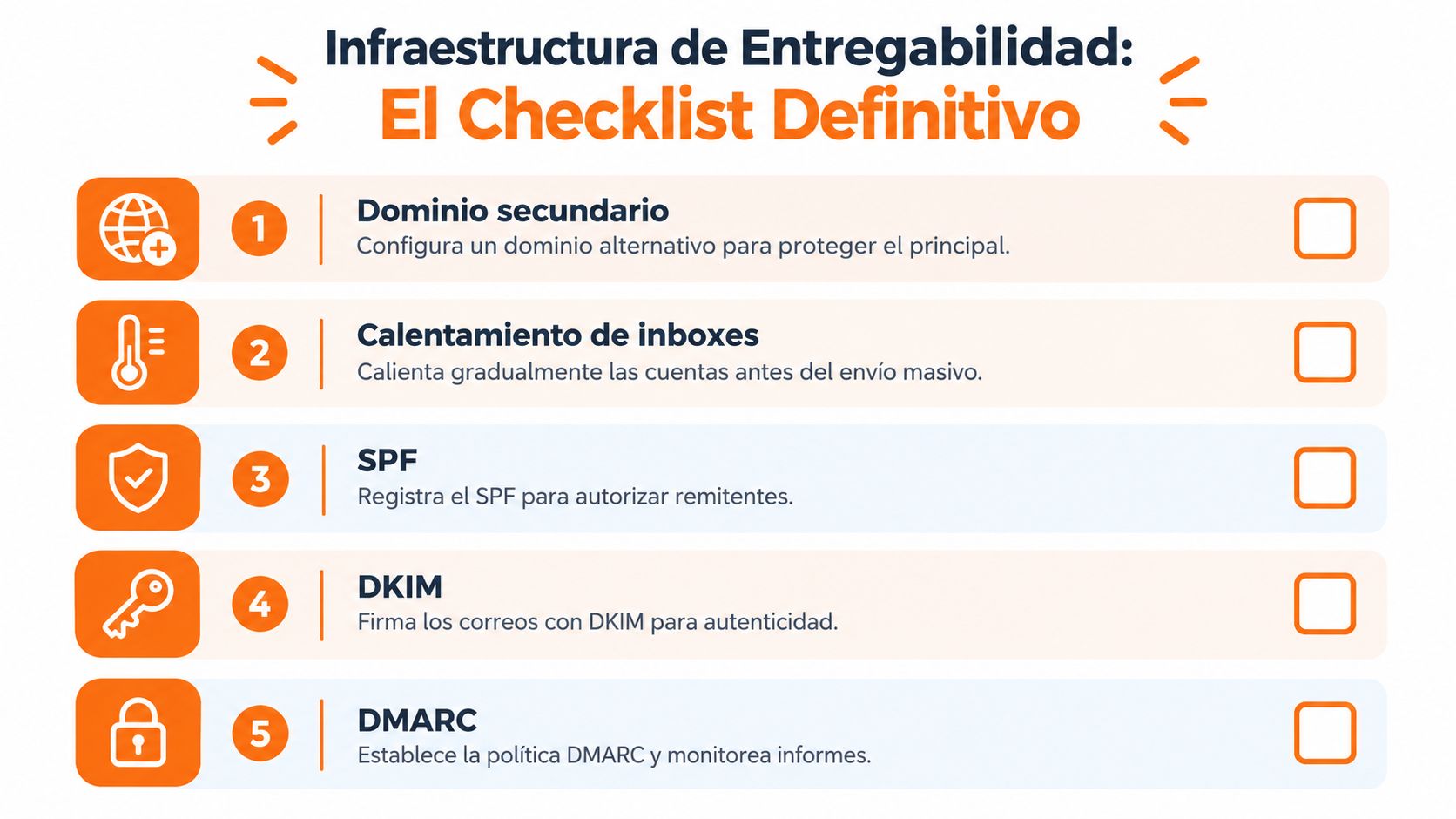 Infraestructura de Entregabilidad:
El Checklist Definitivo

1
Dominio secundario
Configura un dominio alternativo para proteger el principal.

2
Calentamiento de inboxes
Calienta gradualmente las cuentas antes del envío masivo.

3
SPF
Registra el SPF para autorizar remitentes.

4
DKIM
Firma los correos con DKIM para autenticidad.

5
DMARC
Establece la política DMARC y monitorea informes.